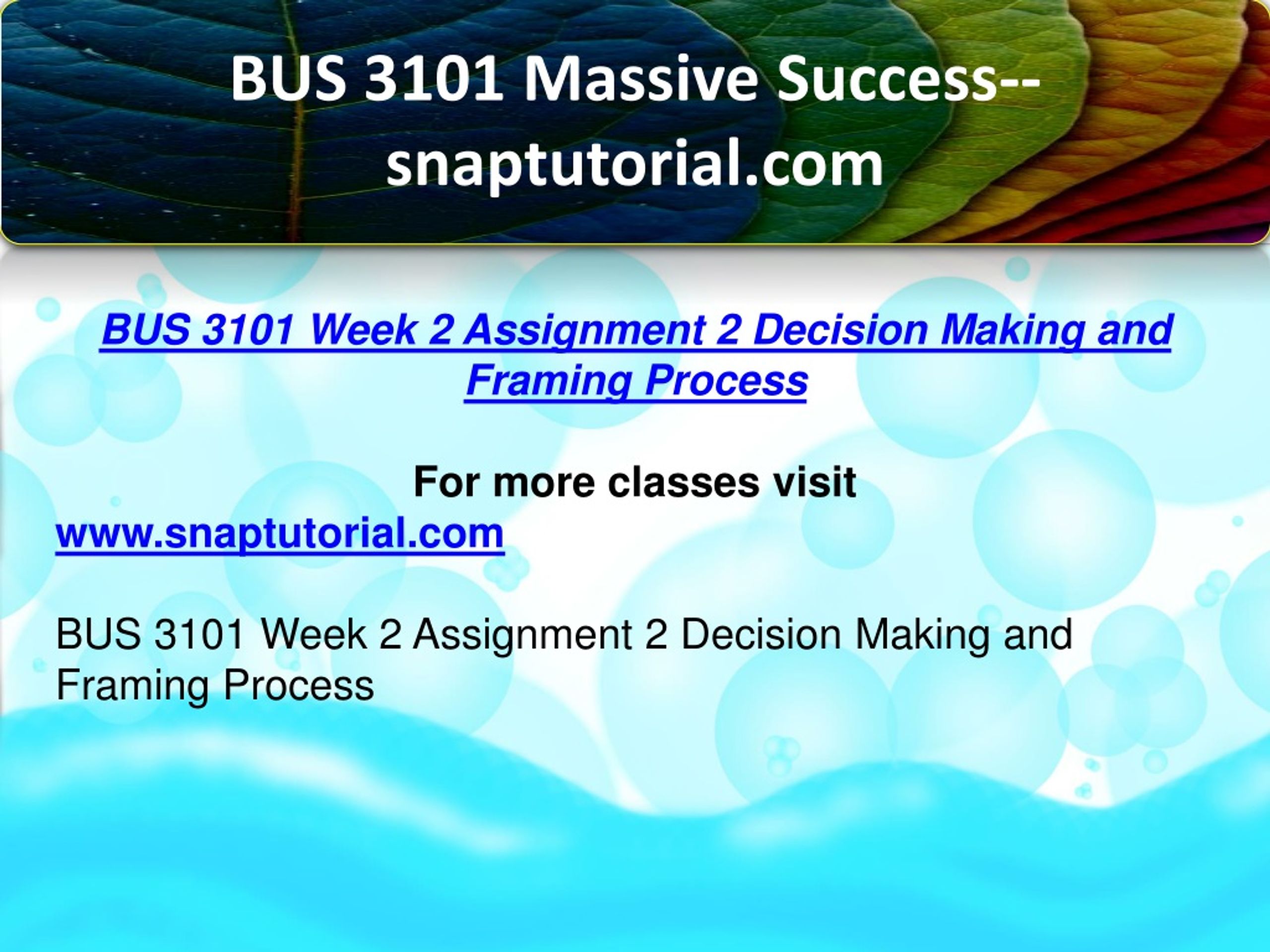 BUS 3101 Massive Success--snaptutorial.com

BUS 3101 Week 2 Assignment 2 Decision Making and Framing Process

For more classes visit
www.snaptutorial.com

BUS 3101 Week 2 Assignment 2 Decision Making and Framing Process